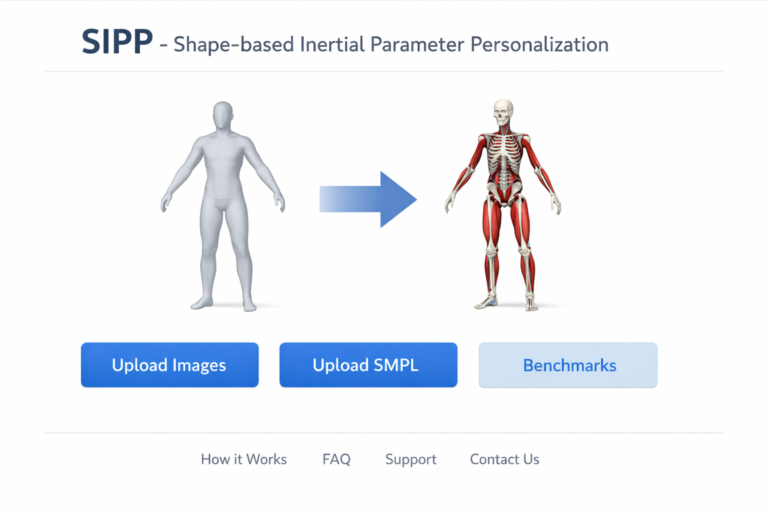 SIPP - Shape-based Inertial Parameter Personalization

Upload Images

Upload SMPL

Benchmarks

How it Works FAQ Support Contact Us